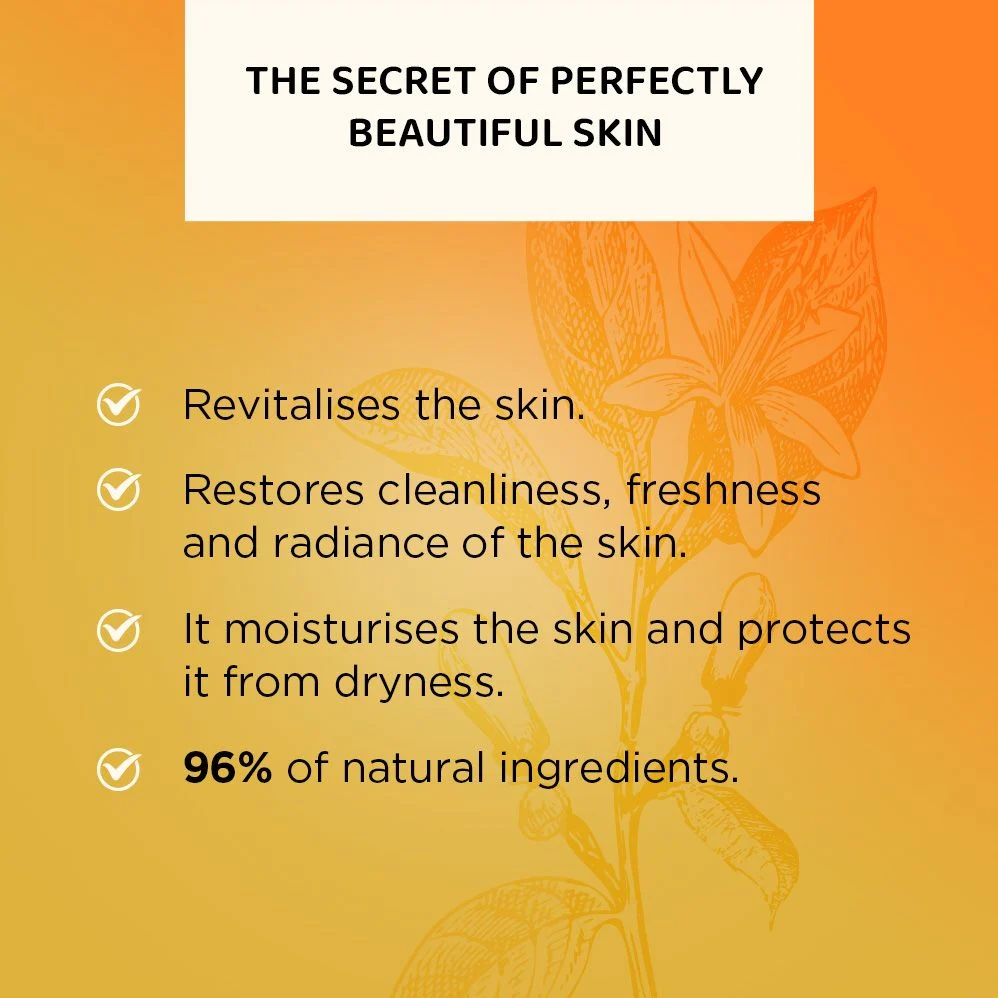 THE SECRET OF PERFECTLY BEAUTIFUL SKIN

Revitalises the skin.

Restores cleanliness, freshness and radiance of the skin.

It moisturises the skin and protects it from dryness.

96% of natural ingredients.